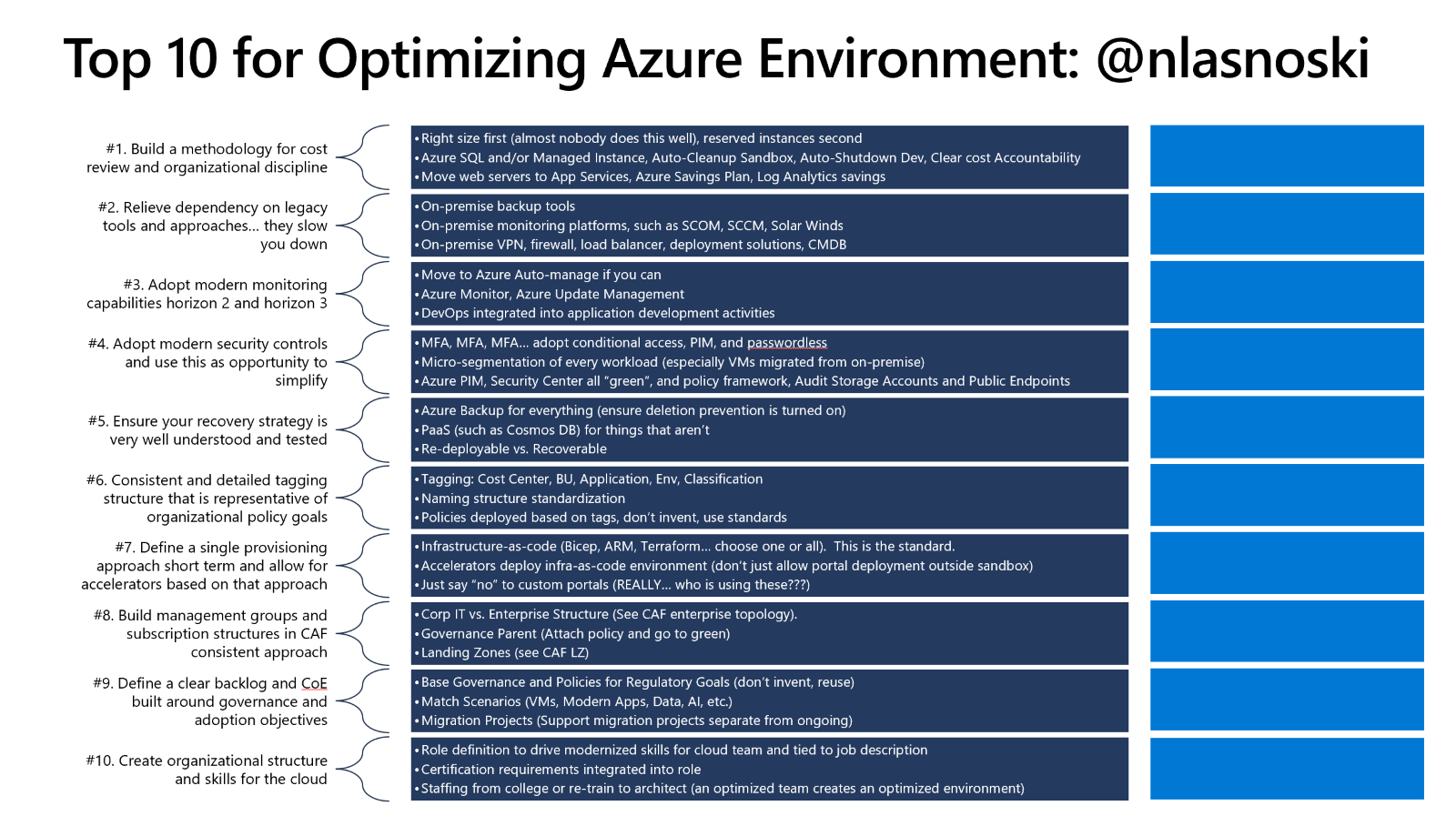 Top 10 for Optimizing Azure Environment: @nlasnoski

#1. Build a methodology for cost review and organizational discipline

• Right size first (almost nobody does this well), reserved instances second
• Azure SQL and/or Managed Instance, Auto-Cleanup Sandbox, Auto-Shutdown Dev, Clear cost Accountability
• Move web servers to App Services, Azure Savings Plan, Log Analytics savings

#2. Relieve dependency on legacy tools and approaches… they slow you down

• On-premise backup tools
• On-premise monitoring platforms, such as SCOM, SCCM, Solar Winds
• On-premise VPN, firewall, load balancer, deployment solutions, CMDB

#3. Adopt modern monitoring capabilities horizon 2 and horizon 3

• Move to Azure Auto-manage if you can
• Azure Monitor, Azure Update Management
• DevOps integrated into application development activities

#4. Adopt modern security controls and use this as opportunity to simplify

• MFA, MFA, MFA… adopt conditional access, PIM, and passwordless
• Micro-segmentation of every workload (especially VMs migrated from on-premise)
• Azure PIM, Security Center all "green", and policy framework, Audit Storage Accounts and Public Endpoints

#5. Ensure your recovery strategy is very well understood and tested

• Azure Backup for everything (ensure deletion prevention is turned on)
• PaaS (such as Cosmos DB) for things that aren't
• Re-deployable vs. Recoverable

#6. Consistent and detailed tagging structure that is representative of organizational policy goals

• Tagging: Cost Center, BU, Application, Env, Classification
• Naming structure standardization
• Policies deployed based on tags, don't invent, use standards

#7. Define a single provisioning approach short term and allow for accelerators based on that approach

• Infrastructure-as-code (Bicep, ARM, Terraform… choose one or all). This is the standard.
• Accelerators deploy infra-as-code environment (don't just allow portal deployment outside sandbox)
• Just say "no" to custom portals (REALLY… who is using these???)

#8. Build management groups and subscription structures in CAF consistent approach

• Corp IT vs. Enterprise Structure (See CAF enterprise topology).
• Governance Parent (Attach policy and go to green)
• Landing Zones (see CAF LZ)

#9. Define a clear backlog and CoE built around governance and adoption objectives

• Base Governance and Policies for Regulatory Goals (don't invent, reuse)
• Match Scenarios (VMs, Modern Apps, Data, AI, etc.)
• Migration Projects (Support migration projects separate from ongoing)

#10. Create organizational structure and skills for the cloud

• Role definition to drive modernized skills for cloud team and tied to job description
• Certification requirements integrated into role
• Staffing from college or re-train to architect (an optimized team creates an optimized environment)